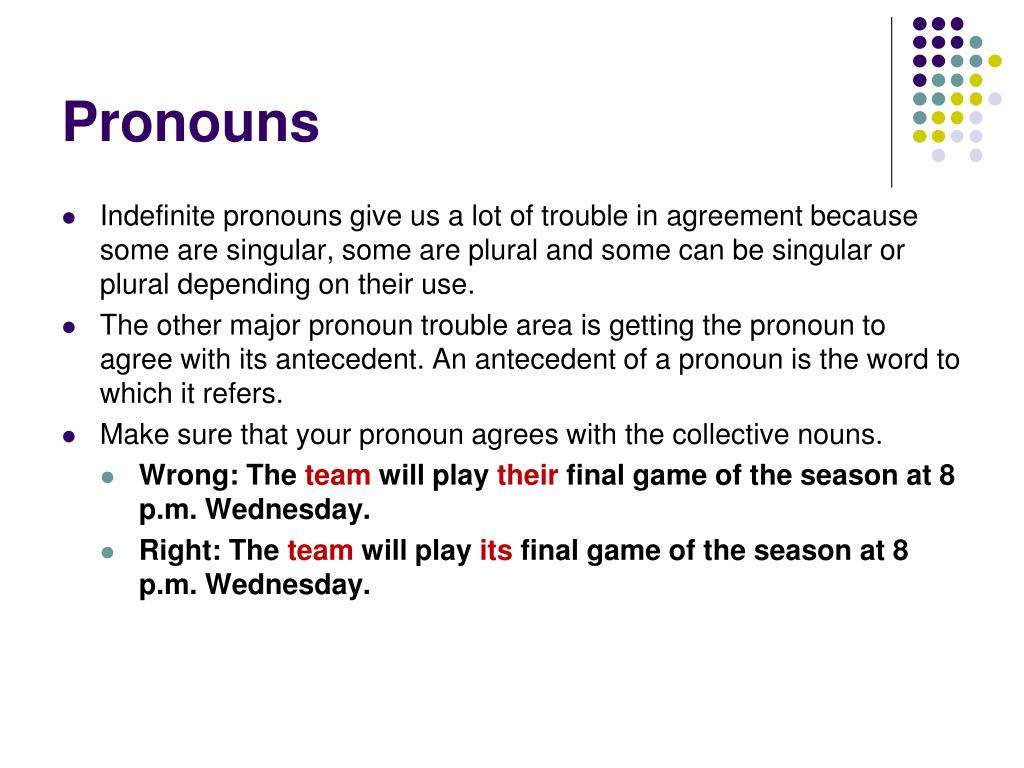 Pronouns

- Indefinite pronouns give us a lot of trouble in agreement because some are singular, some are plural and some can be singular or plural depending on their use.
- The other major pronoun trouble area is getting the pronoun to agree with its antecedent. An antecedent of a pronoun is the word to which it refers.
- Make sure that your pronoun agrees with the collective nouns.
  - Wrong: The team will play their final game of the season at 8 p.m. Wednesday.
  - Right: The team will play its final game of the season at 8 p.m. Wednesday.